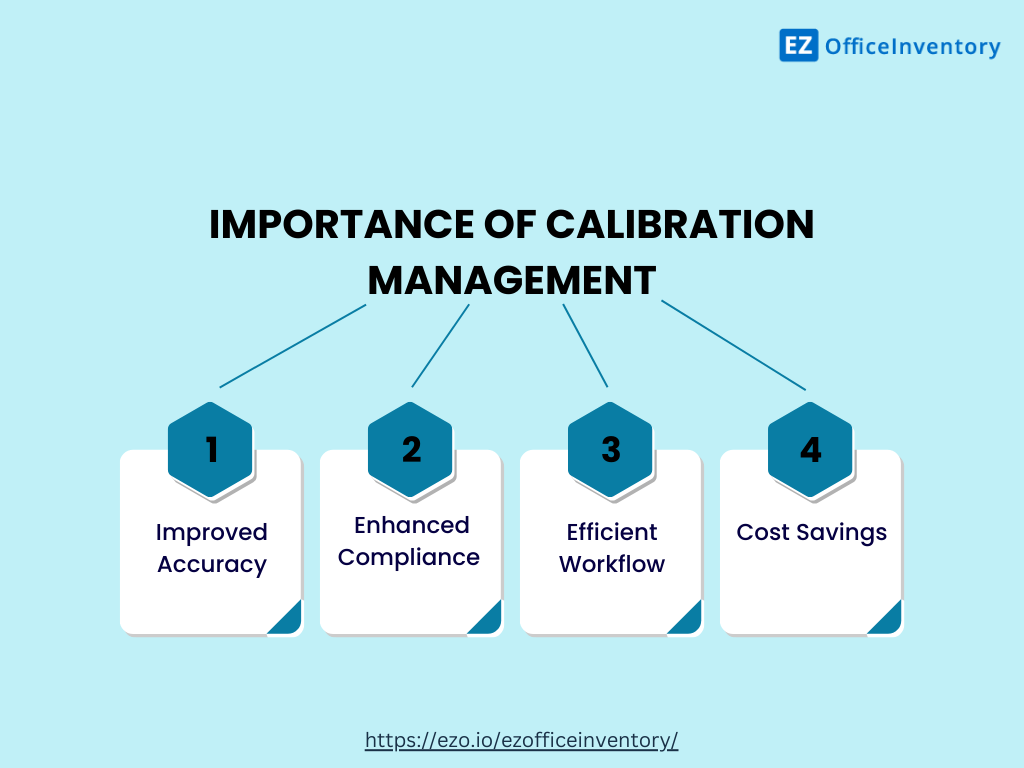 EZ OfficeInventory

IMPORTANCE OF CALIBRATION MANAGEMENT

1
Improved Accuracy

2
Enhanced Compliance

3
Efficient Workflow

4
Cost Savings

https://ezo.io/ezofficeinventory/